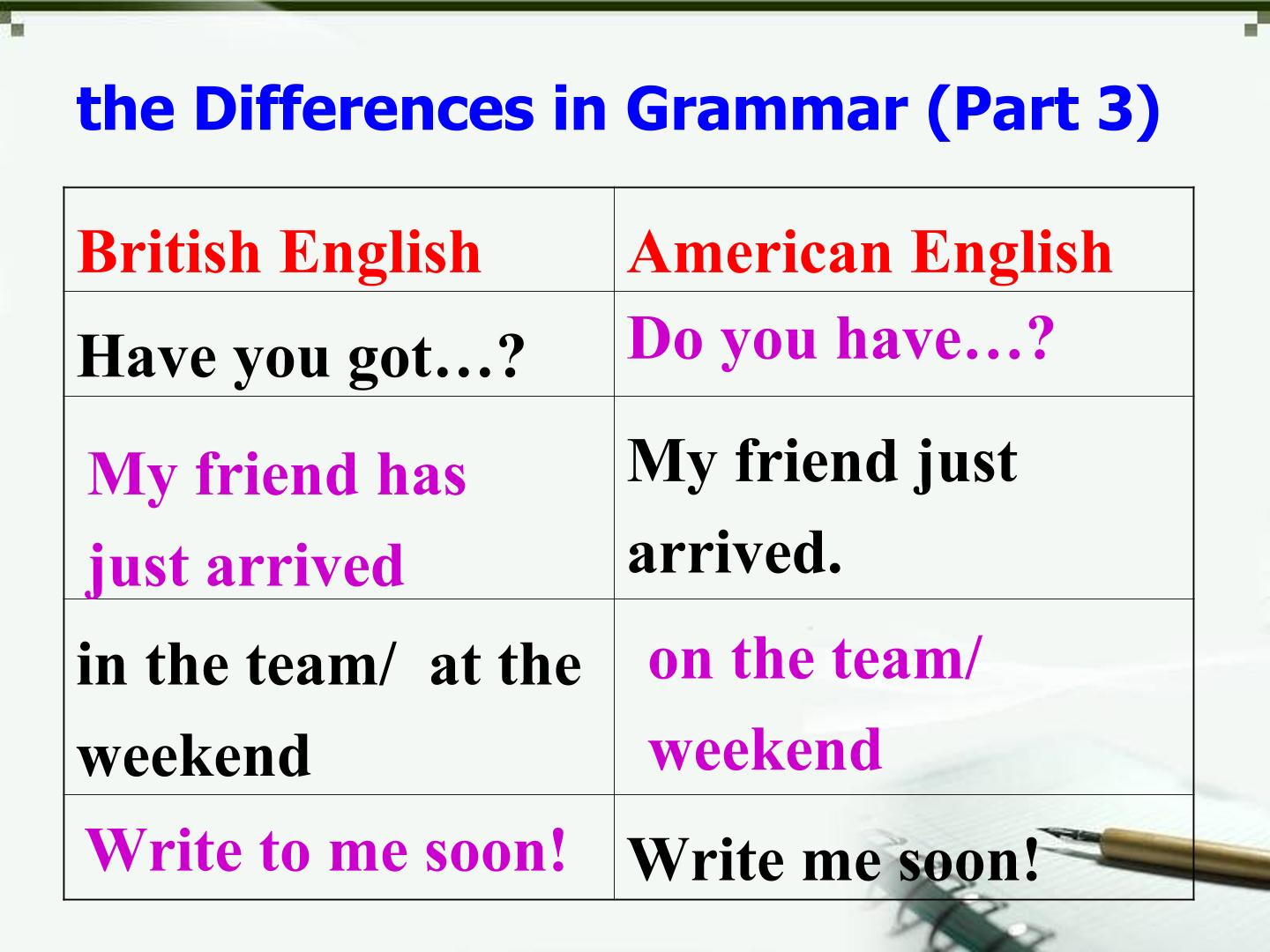 the Differences in Grammar (Part 3)

| British English | American English |
|---|---|
| Have you got…? | Do you have…? |
| My friend has just arrived | My friend just arrived. |
| in the team/ at the weekend | on the team/ weekend |
| Write to me soon! | Write me soon! |